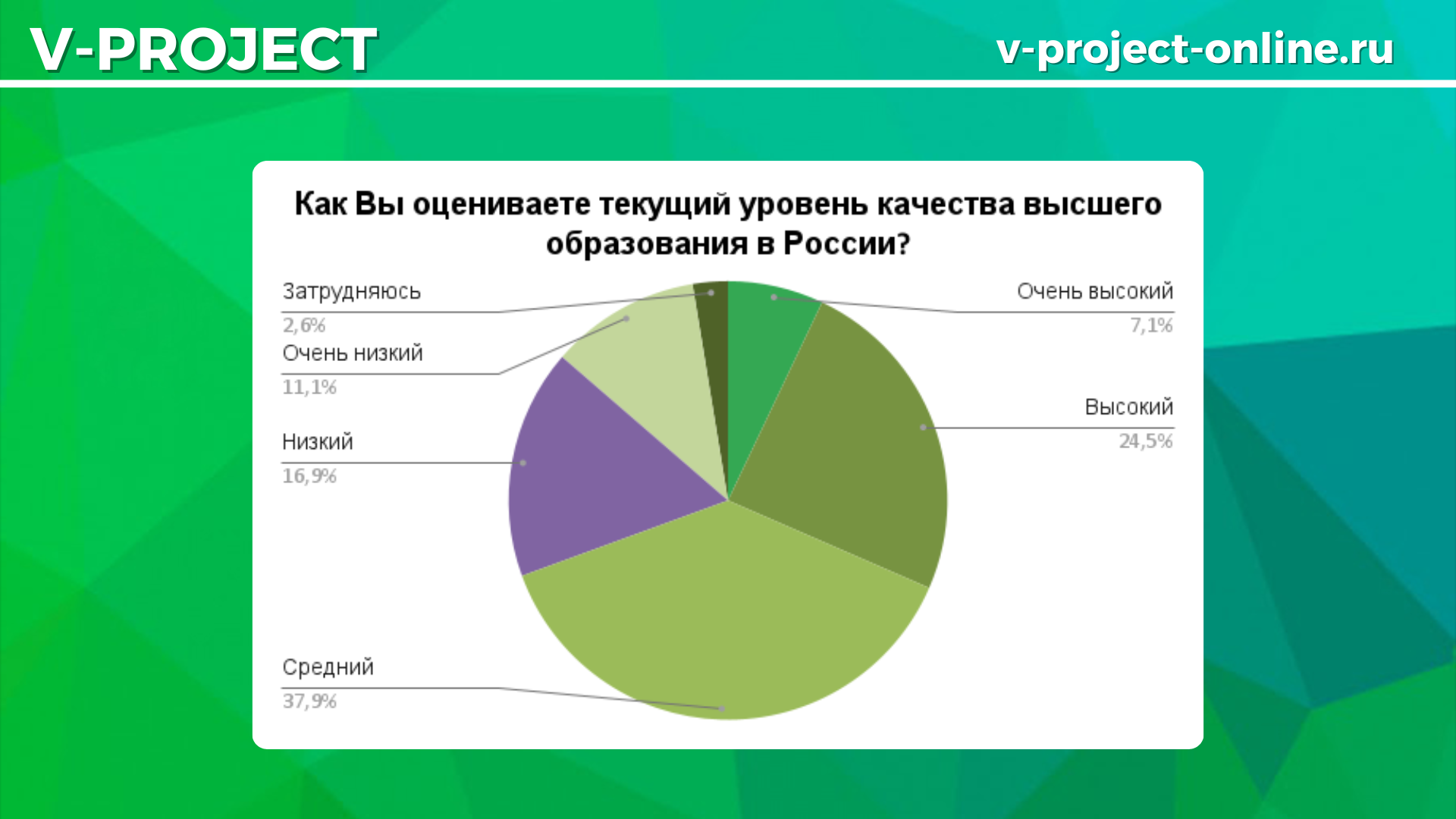 V-PROJECT

v-project-online.ru

Как Вы оцениваете текущий уровень качества высшего образования в России?

Затрудняюсь
2,6%

Очень низкий
11,1%

Низкий
16,9%

Средний
37,9%

Очень высокий
7,1%

Высокий
24,5%